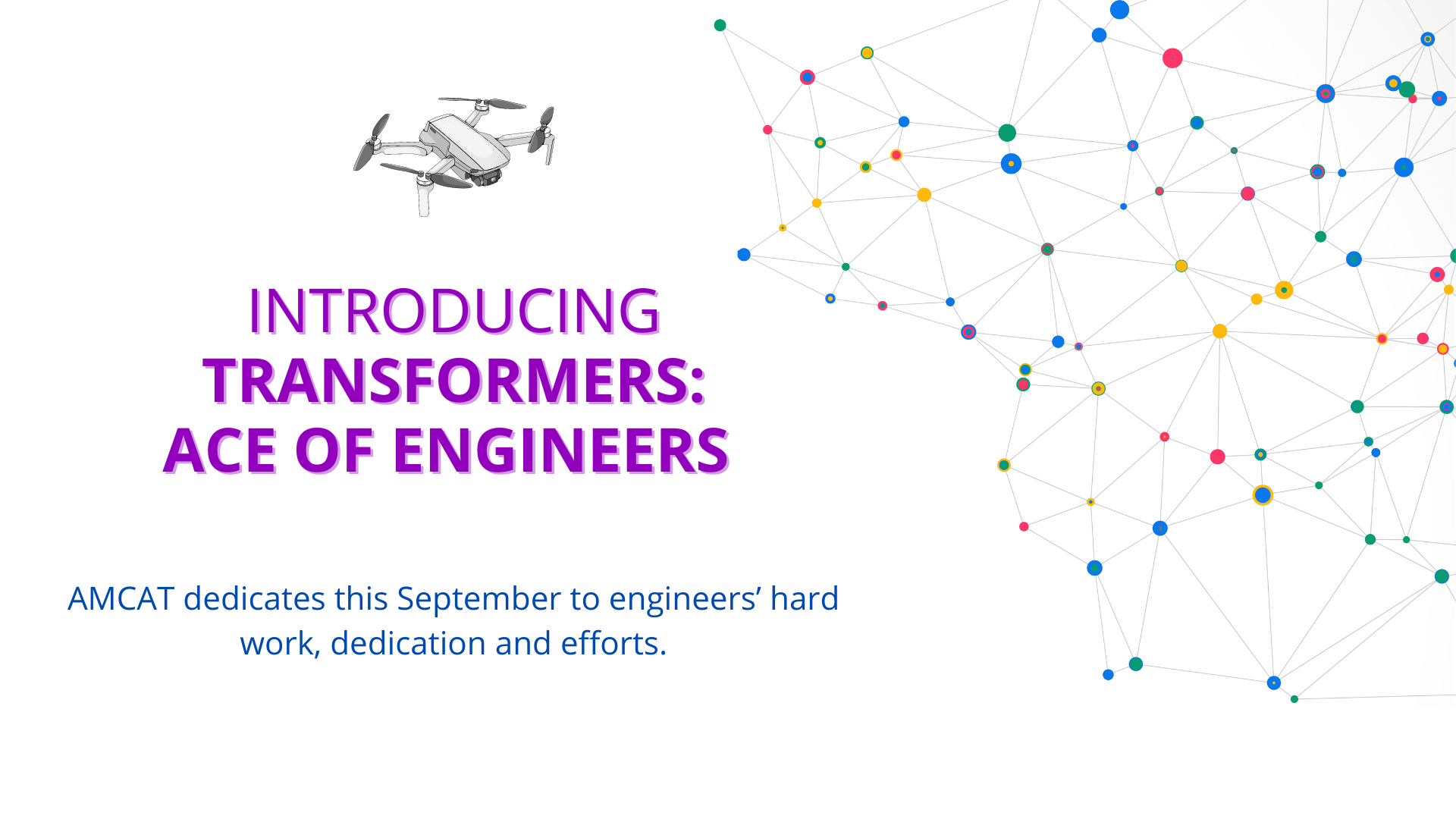 INTRODUCING
TRANSFORMERS:
ACE OF ENGINEERS

AMCAT dedicates this September to engineers’ hard work, dedication and efforts.